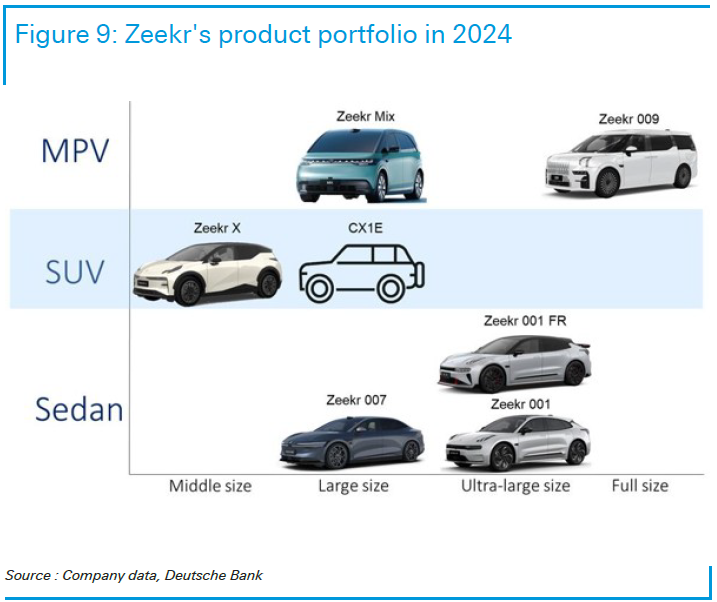 Figure 9: Zeekr's product portfolio in 2024

MPV

Zeekr Mix

Zeekr 009

SUV

Zeekr X

CX1E

Sedan

Zeekr 001 FR

Zeekr 007

Zeekr 001

Middle size

Large size

Ultra-large size

Full size

Source : Company data, Deutsche Bank